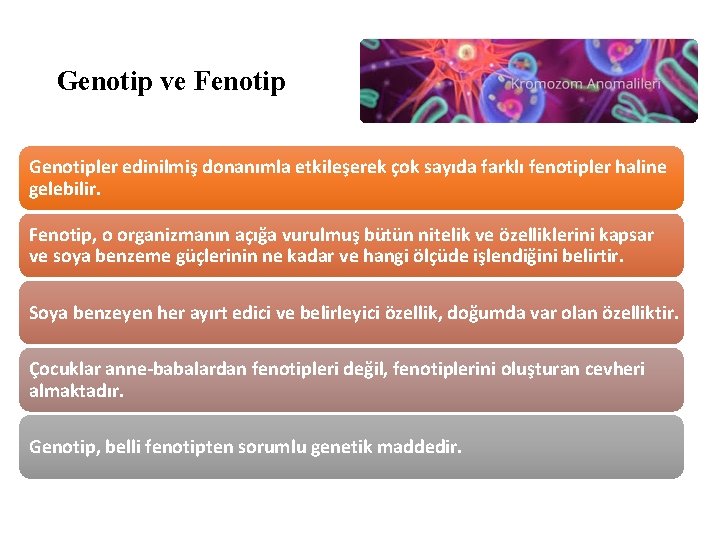 Genotip ve Fenotip

Kromozom Anomalileri

Genotipler edinilmiş donanımla etkileşerek çok sayıda farklı fenotipler haline gelebilir.

Fenotip, o organizmanın açığa vurulmuş bütün nitelik ve özelliklerini kapsar ve soya benzeme güçlerinin ne kadar ve hangi ölçüde işlendiğini belirtir.

Soya benzeyen her ayırt edici ve belirleyici özellik, doğumda var olan özelliktir.

Çocuklar anne-babalardan fenotipleri değil, fenotiplerini oluşturan cevheri almaktadır.

Genotip, belli fenotipten sorumlu genetik maddedir.